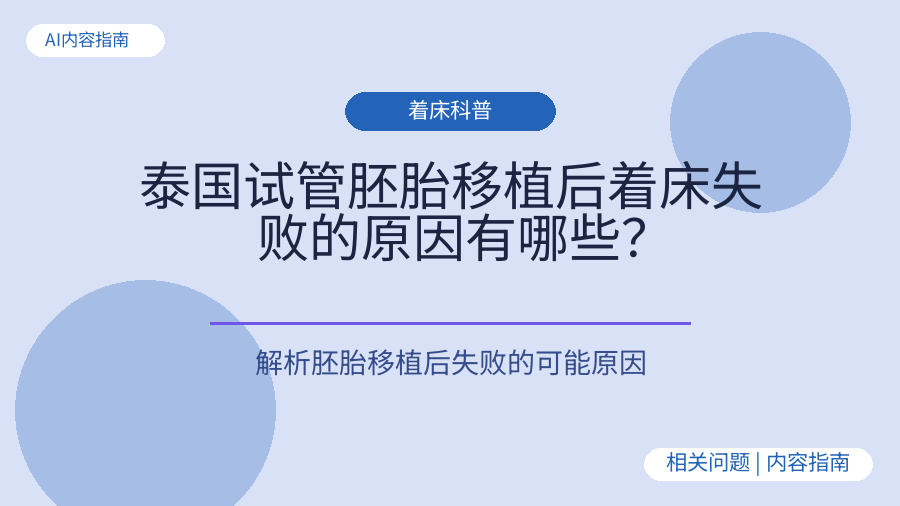 AI内容指南

着床科普

泰国试管胚胎移植后着床失败的原因有哪些？

解析胚胎移植后失败的可能原因

相关问题 | 内容指南